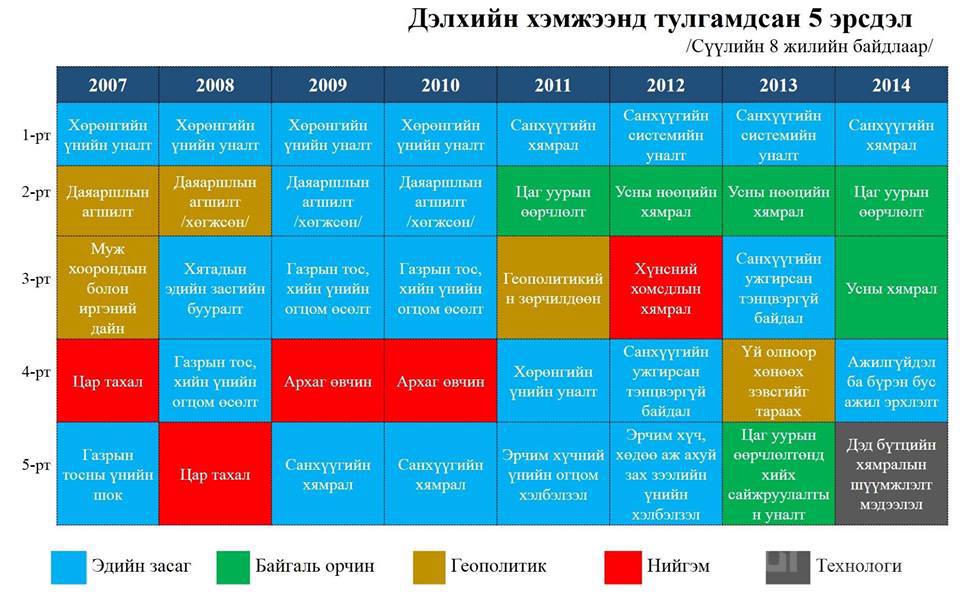 Дэлхийн хэмжээнд тулгамдсан 5 эрсдэл
/Сүүлийн 8 жилийн байдлаар/

| | 2007 | 2008 | 2009 | 2010 | 2011 | 2012 | 2013 | 2014 |
|---|---|---|---|---|---|---|---|---|
| 1-рт | Хөрөнгийн үнийн уналт | Хөрөнгийн үнийн уналт | Хөрөнгийн үнийн уналт | Хөрөнгийн үнийн уналт | Санхүүгийн хямрал | Санхүүгийн системийн уналт | Санхүүгийн системийн уналт | Санхүүгийн хямрал |
| 2-рт | Даяаршлын агшилт | Даяаршлын агшилт /хөгжсөн/ | Даяаршлын агшилт /хөгжсөн/ | Даяаршлын агшилт /хөгжсөн/ | Цаг уурын өөрчлөлт | Усны нөөцийн хямрал | Усны нөөцийн хямрал | Цаг уурын өөрчлөлт |
| 3-рт | Муж хоорондын болон иргэний дайн | Хятадын эдийн засгийн бууралт | Газрын тос, хийн үнийн огцом өсөлт | Газрын тос, хийн үнийн огцом өсөлт | Геополитикийн зөрчилдөөн | Хүнсний хомсдлын хямрал | Санхүүгийн ужгирсан тэнцвэргүй байдал | Усны хямрал |
| 4-рт | Цар тахал | Газрын тос, хийн үнийн огцом өсөлт | Архаг өвчин | Архаг өвчин | Хөрөнгийн үнийн уналт | Санхүүгийн ужгирсан тэнцвэргүй байдал | Үй олноор хөнөөх зэвсгийг тараах | Ажилгүйдэл ба бүрэн бус ажил эрхлэлт |
| 5-рт | Газрын тосны үнийн шок | Цар тахал | Санхүүгийн хямрал | Санхүүгийн хямрал | Эрчим хүчний үнийн огцом хэлбэлзэл | Эрчим хүч, хөдөө аж ахуй зах зээлийн үнийн хэлбэлзэл | Цаг уурын өөрчлөлтөнд хийх сайжруулалтын уналт | Дэд бүтцийн хямралын шүүмжлэлт мэдээлэл |

Эдийн засаг
Байгаль орчин
Геополитик
Нийгэм
Технологи